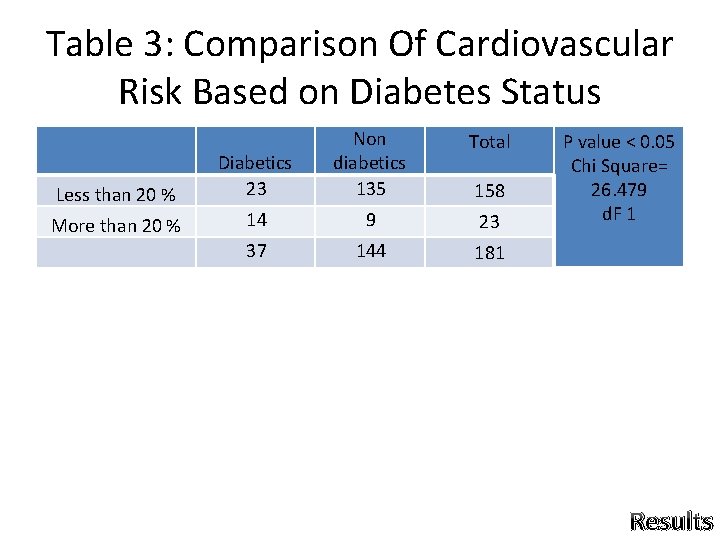 Table 3: Comparison Of Cardiovascular Risk Based on Diabetes Status

| | Diabetics | Non diabetics | Total |
|---|---|---|---|
| Less than 20 % | 23 | 135 | 158 |
| More than 20 % | 14 | 9 | 23 |
| | 37 | 144 | 181 |

P value < 0.05
Chi Square= 26.479
dF 1

Results